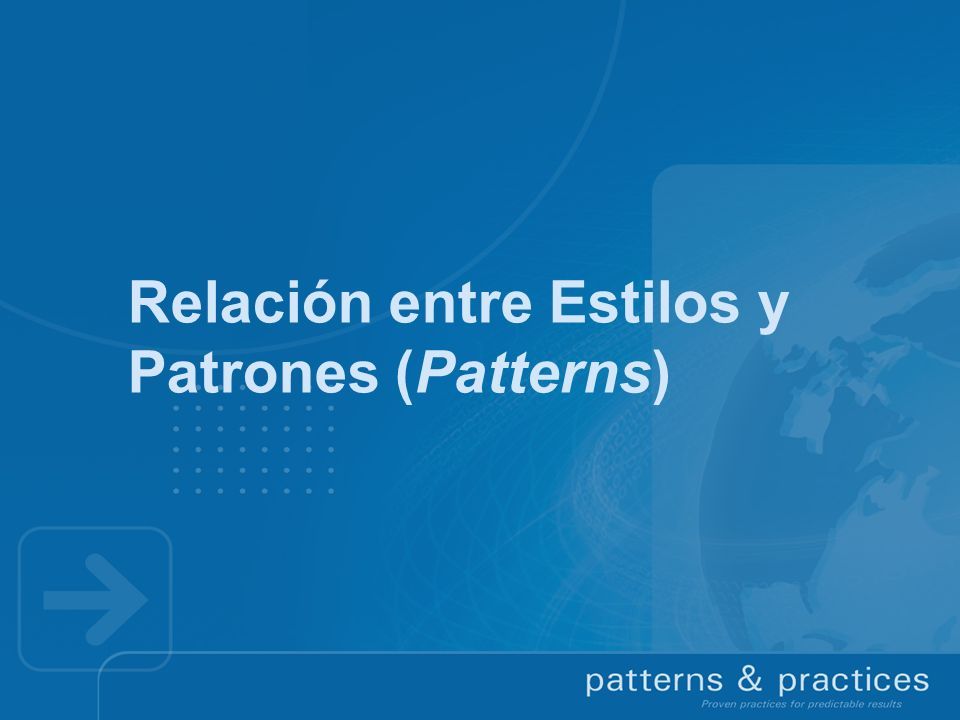 Relación entre Estilos y Patrones (Patterns)

patterns & practices
Proven practices for predictable results